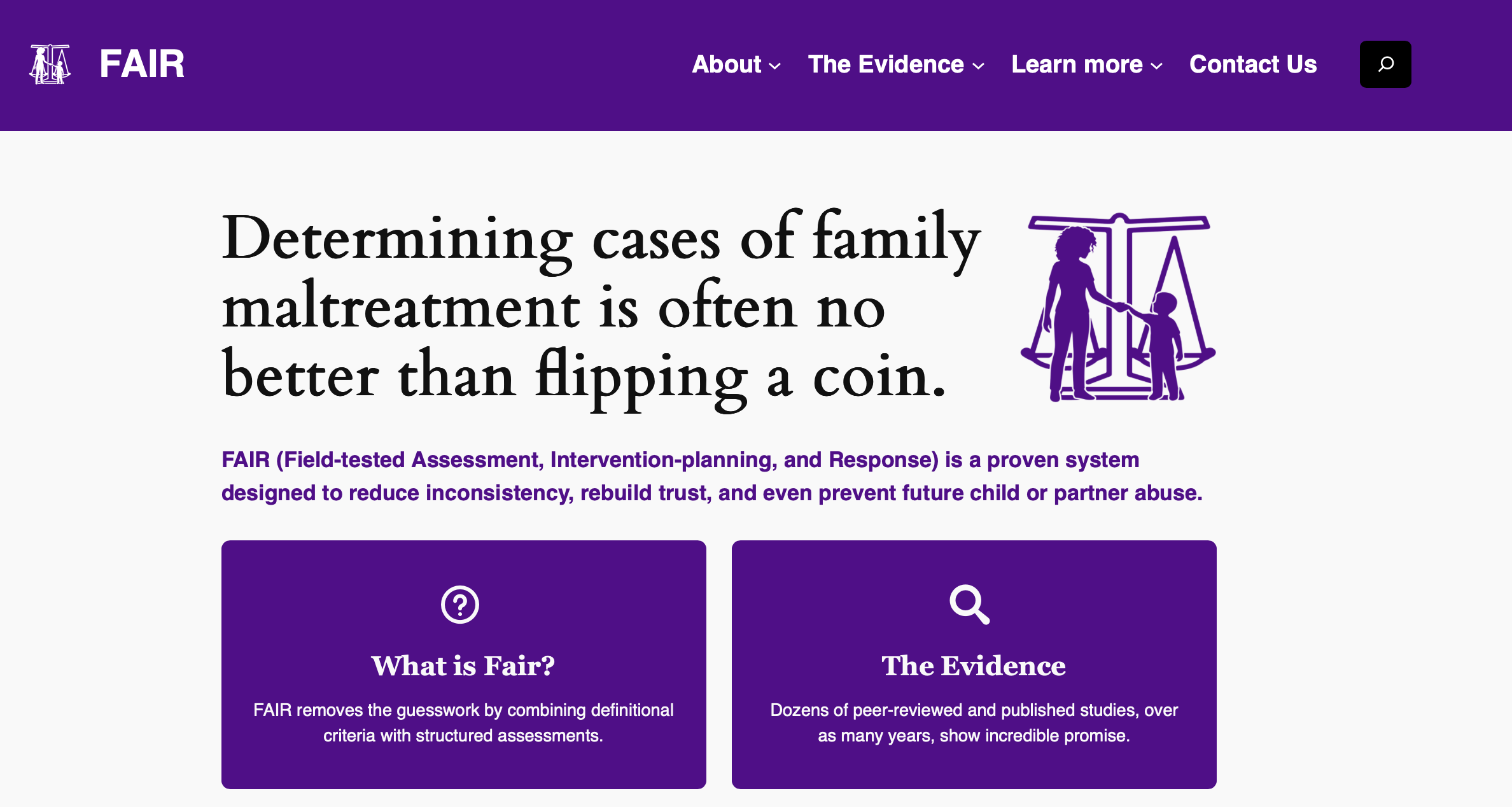 FAIR

About The Evidence Learn more Contact Us

Determining cases of family maltreatment is often no better than flipping a coin.

FAIR (Field-tested Assessment, Intervention-planning, and Response) is a proven system designed to reduce inconsistency, rebuild trust, and even prevent future child or partner abuse.

What is Fair?

FAIR removes the guesswork by combining definitional criteria with structured assessments.

The Evidence

Dozens of peer-reviewed and published studies, over as many years, show incredible promise.